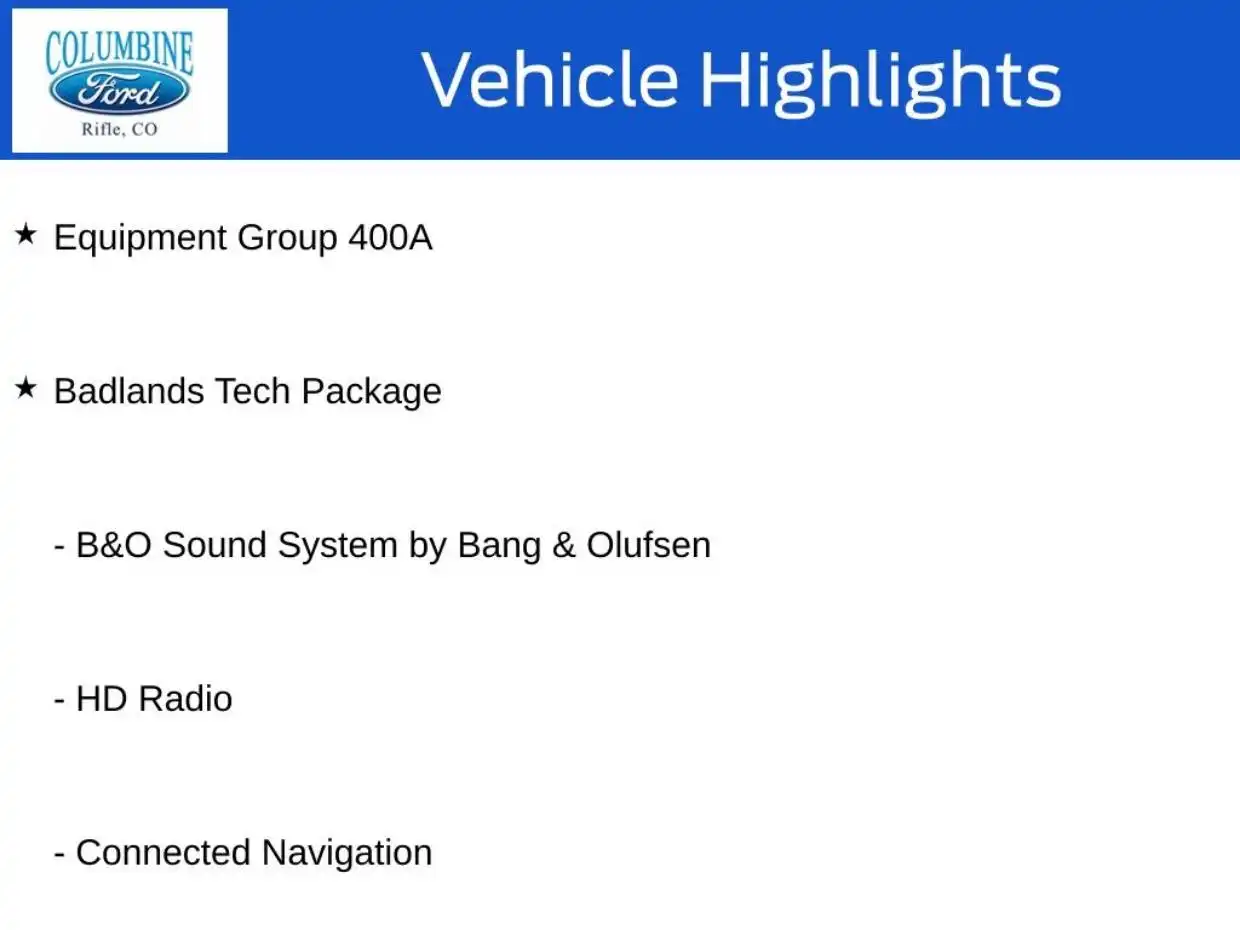 COLUMBINE
Ford
Rifle, CO

Vehicle Highlights

★ Equipment Group 400A

★ Badlands Tech Package

- B&O Sound System by Bang & Olufsen

- HD Radio

- Connected Navigation